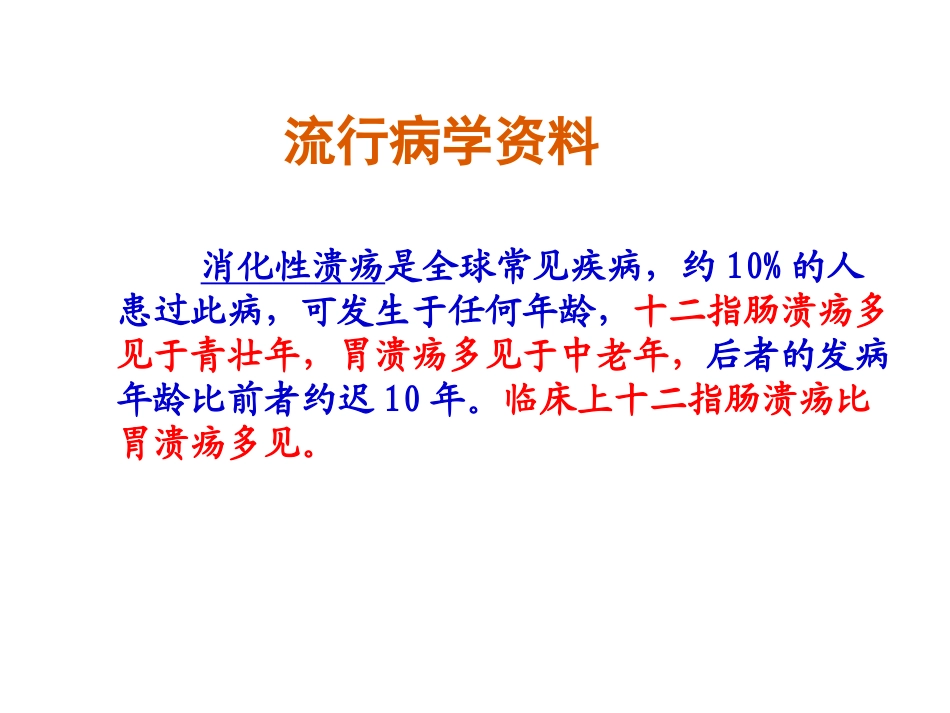 流行病学资料

消化性溃疡是全球常见疾病，约 10% 的人患过此病，可发生于任何年龄，十二指肠溃疡多见于青壮年，胃溃疡多见于中老年，后者的发病年龄比前者约迟 10 年。临床上十二指肠溃疡比胃溃疡多见。